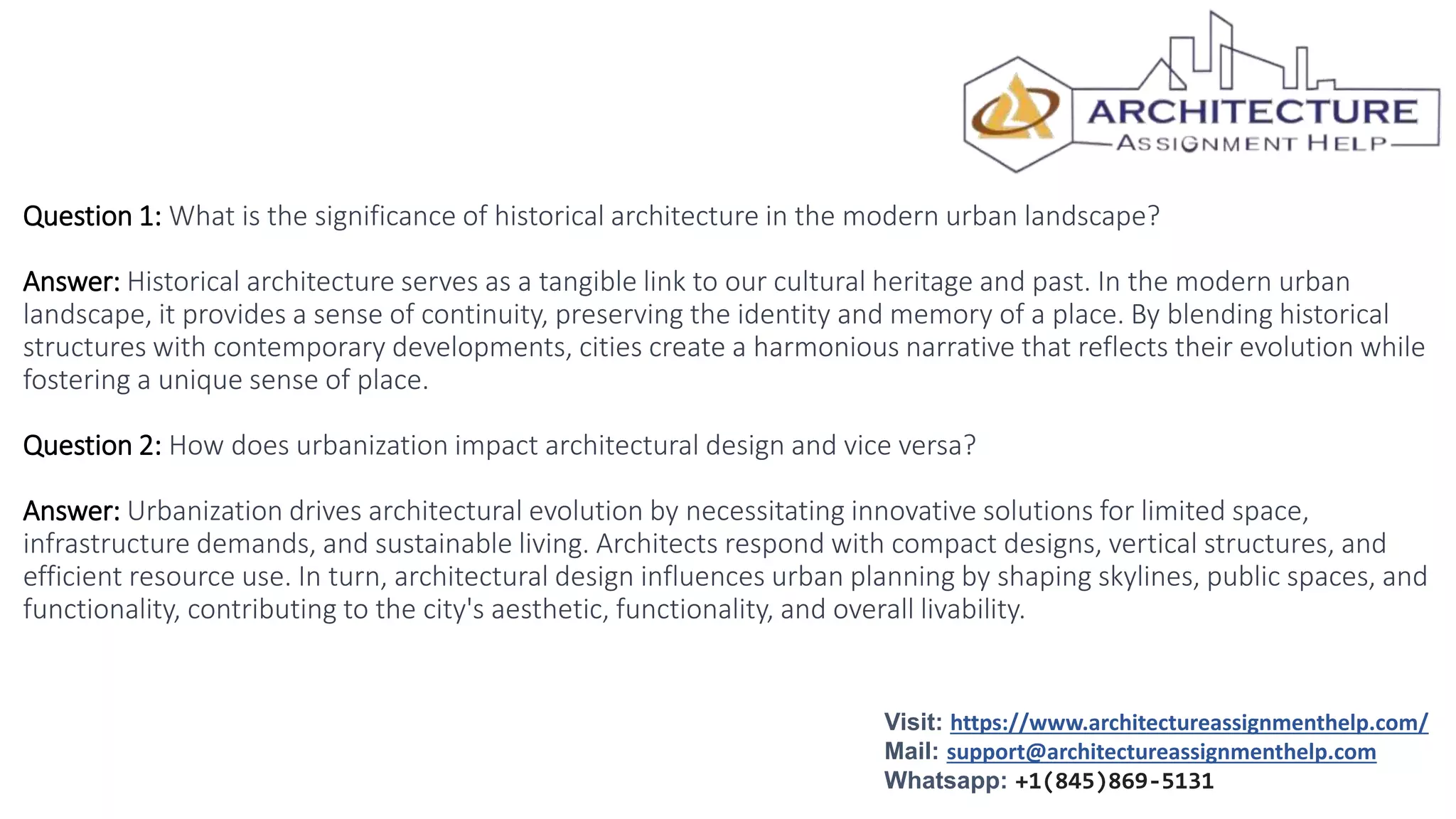 ARCHITECTURE
ASSIGNMENT HELP

Question 1: What is the significance of historical architecture in the modern urban landscape?

Answer: Historical architecture serves as a tangible link to our cultural heritage and past. In the modern urban landscape, it provides a sense of continuity, preserving the identity and memory of a place. By blending historical structures with contemporary developments, cities create a harmonious narrative that reflects their evolution while fostering a unique sense of place.

Question 2: How does urbanization impact architectural design and vice versa?

Answer: Urbanization drives architectural evolution by necessitating innovative solutions for limited space, infrastructure demands, and sustainable living. Architects respond with compact designs, vertical structures, and efficient resource use. In turn, architectural design influences urban planning by shaping skylines, public spaces, and functionality, contributing to the city's aesthetic, functionality, and overall livability.

Visit: https://www.architectureassignmenthelp.com/
Mail: support@architectureassignmenthelp.com
Whatsapp: +1(845)869-5131